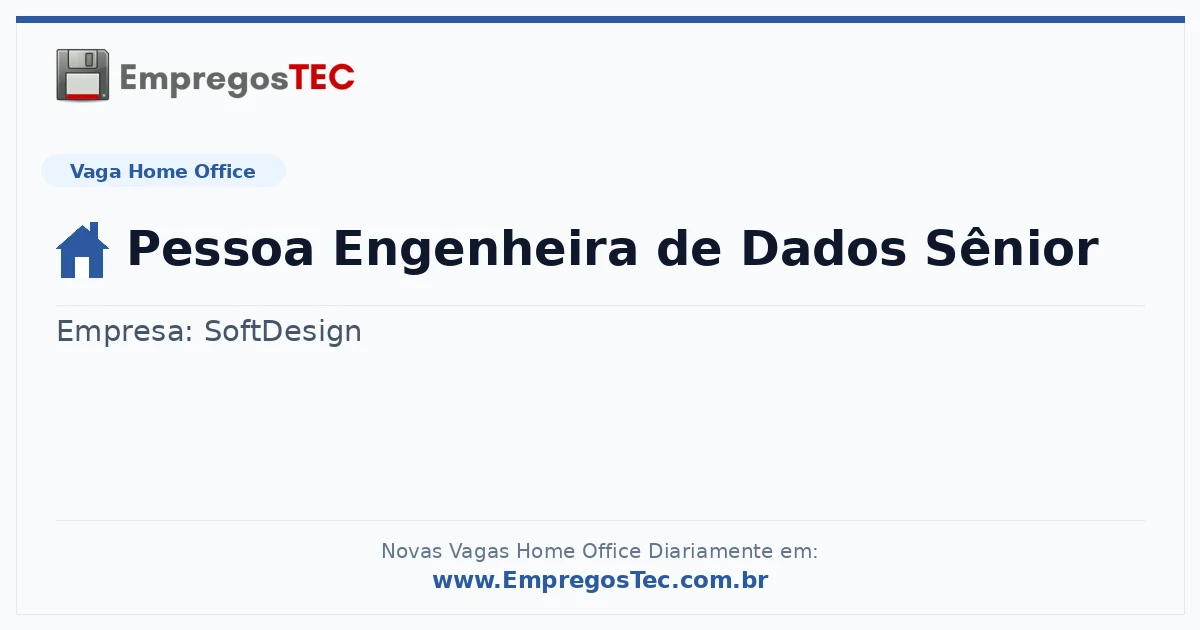 EmpregosTEC

Vaga Home Office

Pessoa Engenheira de Dados Sênior

Empresa: SoftDesign

Novas Vagas Home Office Diariamente em:
www.EmpregosTec.com.br